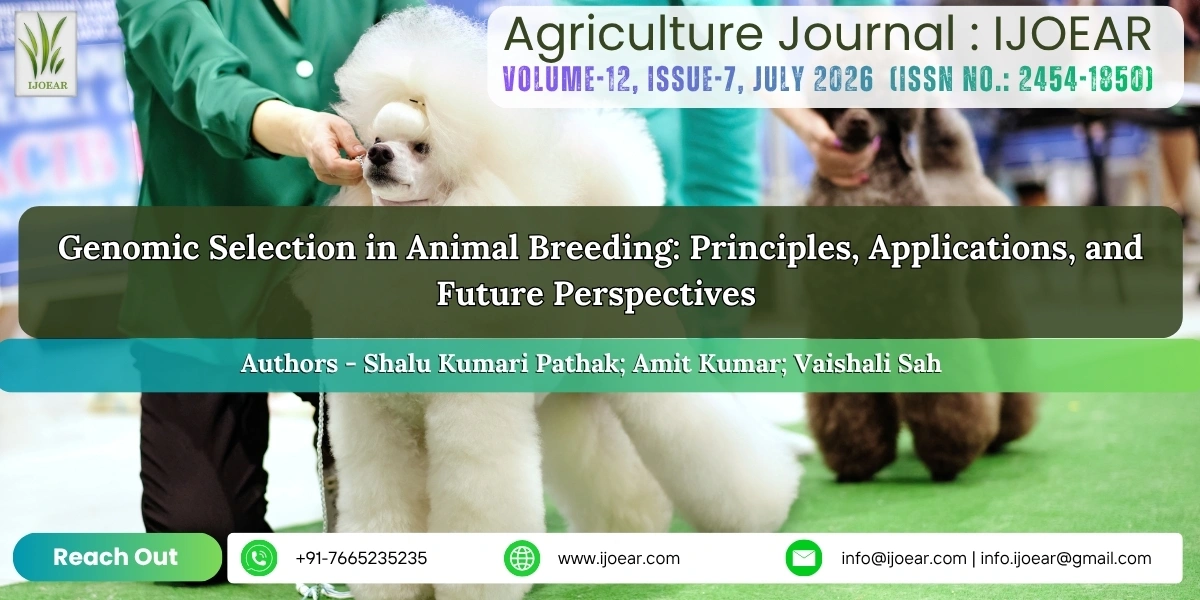 IJOEAR

Agriculture Journal : IJOEAR

VOLUME-12, ISSUE-7, JULY 2026 (ISSN NO.: 2454-1850)

Genomic Selection in Animal Breeding: Principles, Applications, and Future Perspectives

Authors - Shalu Kumari Pathak; Amit Kumar; Vaishali Sah

Reach Out

+91-7665235235

www.ijoear.com

info@ijoear.com | info.ijoear@gmail.com